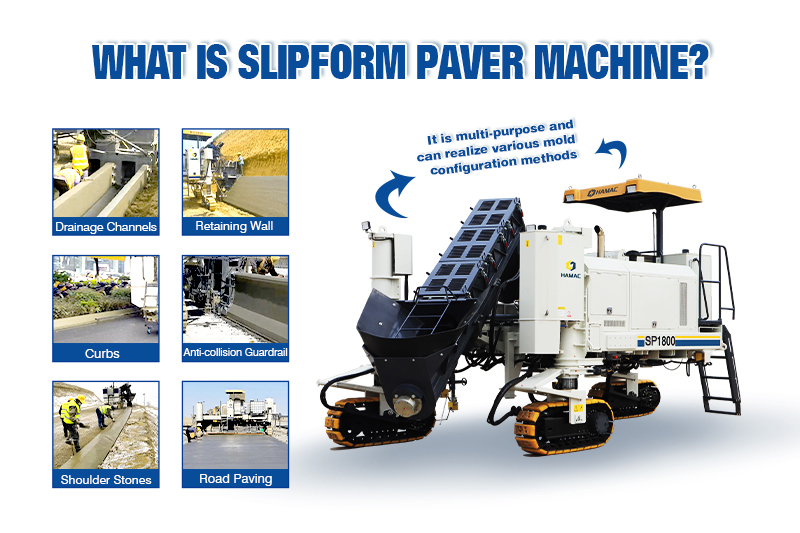 WHAT IS SLIPFORM PAVER MACHINE?

Drainage Channels

Retaining Wall

Curbs

Anti-collision Guardrail

Shoulder Stones

Road Paving

It is multi-purpose and can realize various mold configuration methods

HAMAC

HAMAC

SP1800